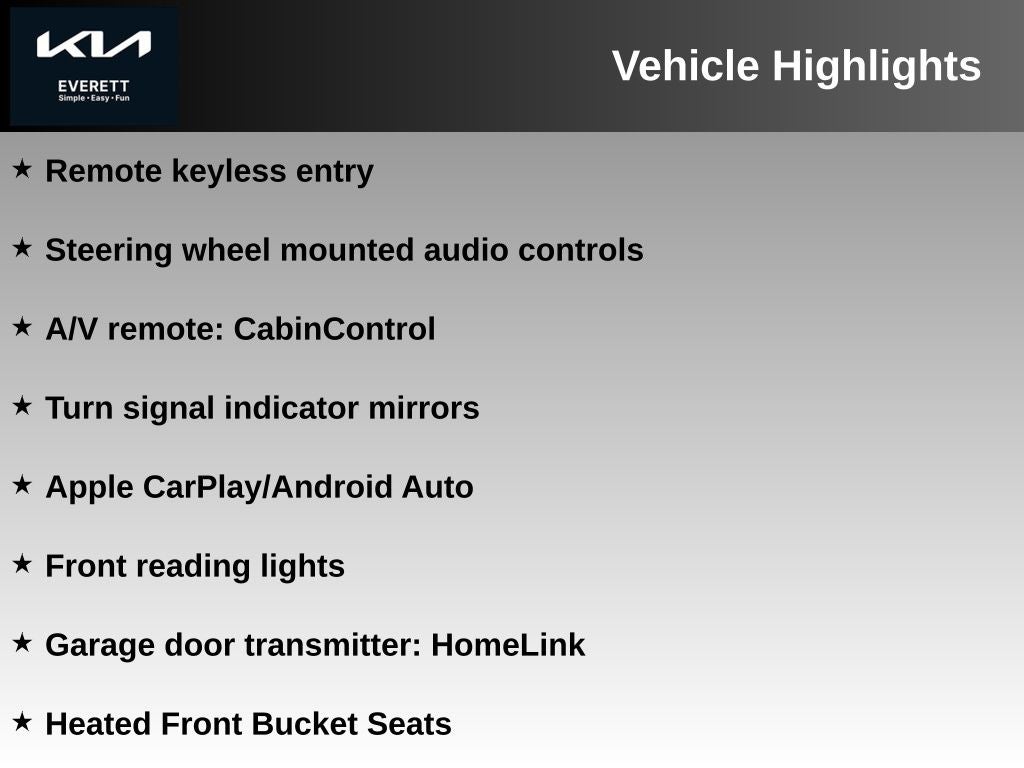 KIA
EVERETT
Simple • Easy • Fun

Vehicle Highlights

★ Remote keyless entry

★ Steering wheel mounted audio controls

★ A/V remote: CabinControl

★ Turn signal indicator mirrors

★ Apple CarPlay/Android Auto

★ Front reading lights

★ Garage door transmitter: HomeLink

★ Heated Front Bucket Seats